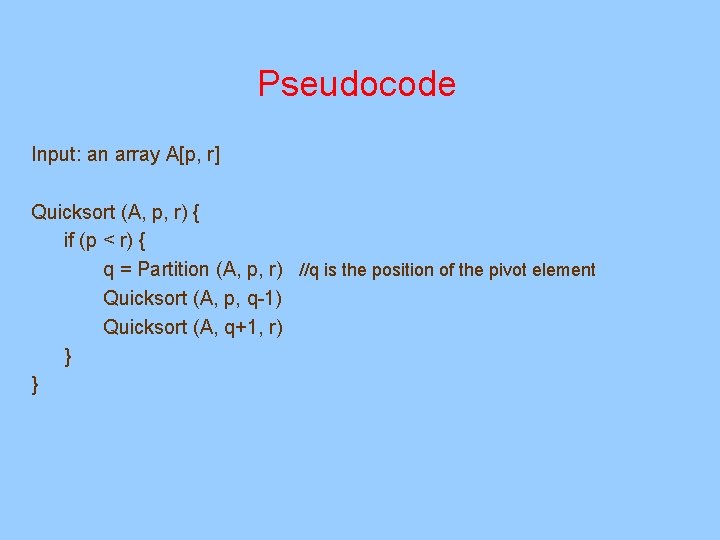 Pseudocode

Input: an array A[p, r]

Quicksort (A, p, r) {
if (p < r) {
q = Partition (A, p, r) //q is the position of the pivot element
Quicksort (A, p, q-1)
Quicksort (A, q+1, r)
}
}